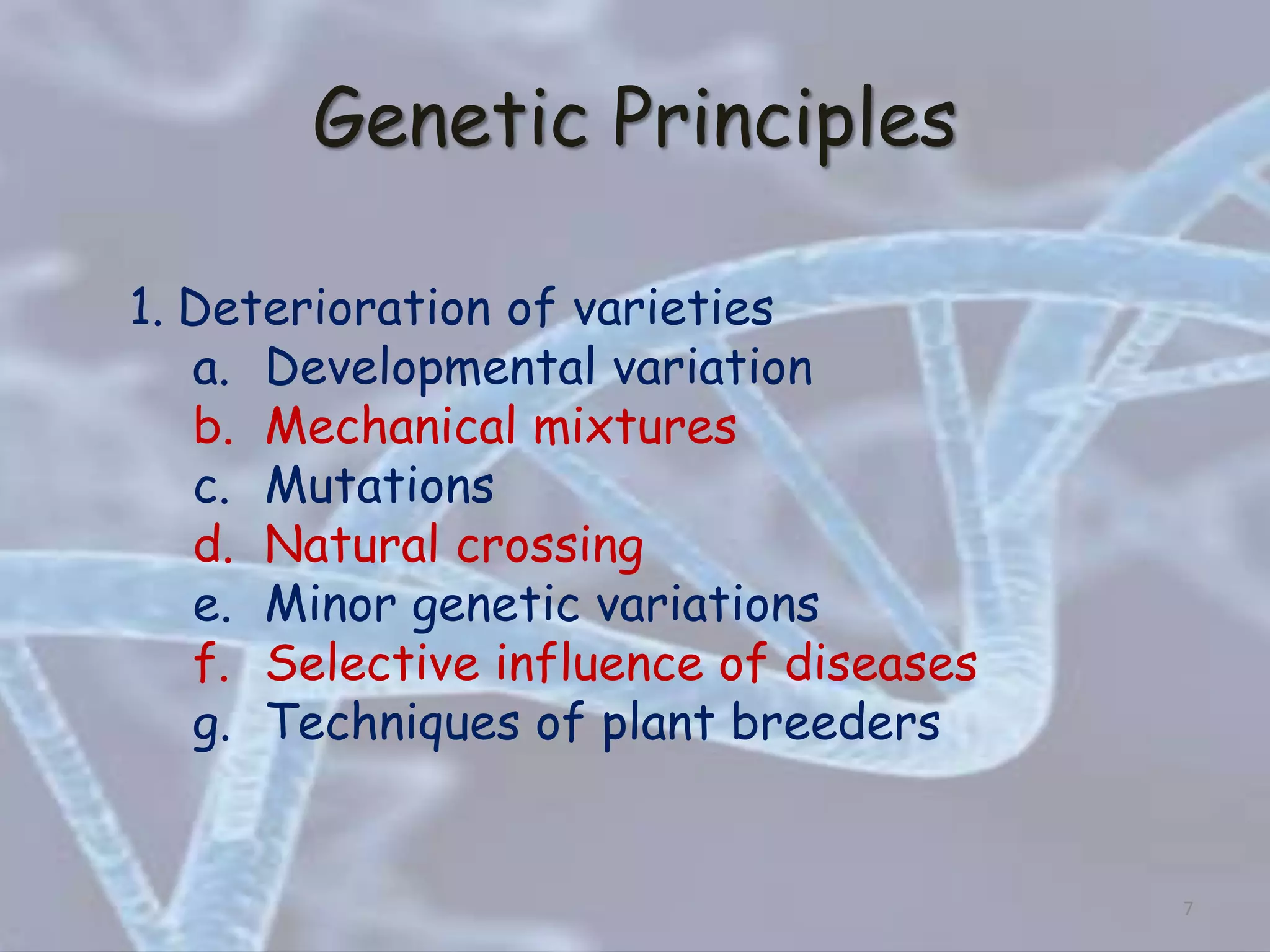 Genetic Principles

1. Deterioration of varieties
a. Developmental variation
b. Mechanical mixtures
c. Mutations
d. Natural crossing
e. Minor genetic variations
f. Selective influence of diseases
g. Techniques of plant breeders

7